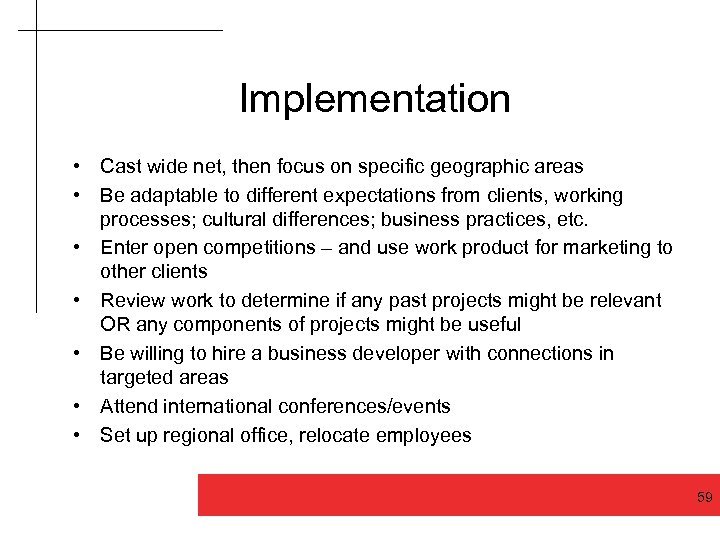 Implementation

• Cast wide net, then focus on specific geographic areas
• Be adaptable to different expectations from clients, working processes; cultural differences; business practices, etc.
• Enter open competitions – and use work product for marketing to other clients
• Review work to determine if any past projects might be relevant OR any components of projects might be useful
• Be willing to hire a business developer with connections in targeted areas
• Attend international conferences/events
• Set up regional office, relocate employees

59